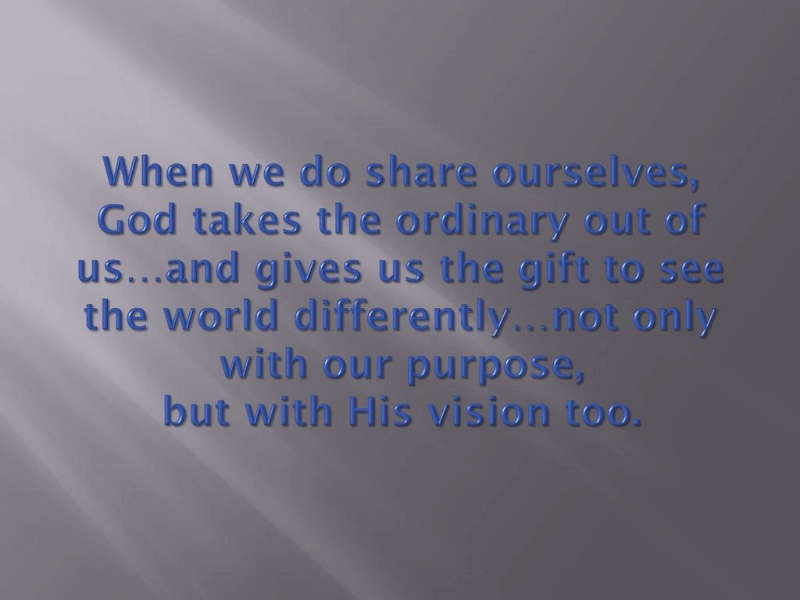 When we do share ourselves, God takes the ordinary out of us…and gives us the gift to see the world differently…not only with our purpose, but with His vision too.